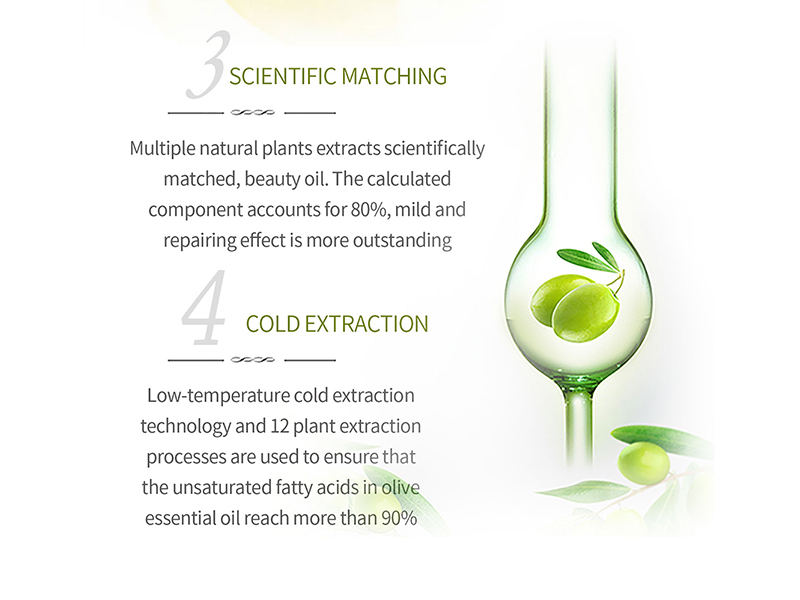 3 SCIENTIFIC MATCHING

Multiple natural plants extracts scientifically matched, beauty oil. The calculated component accounts for 80%, mild and repairing effect is more outstanding

4 COLD EXTRACTION

Low-temperature cold extraction technology and 12 plant extraction processes are used to ensure that the unsaturated fatty acids in olive essential oil reach more than 90%